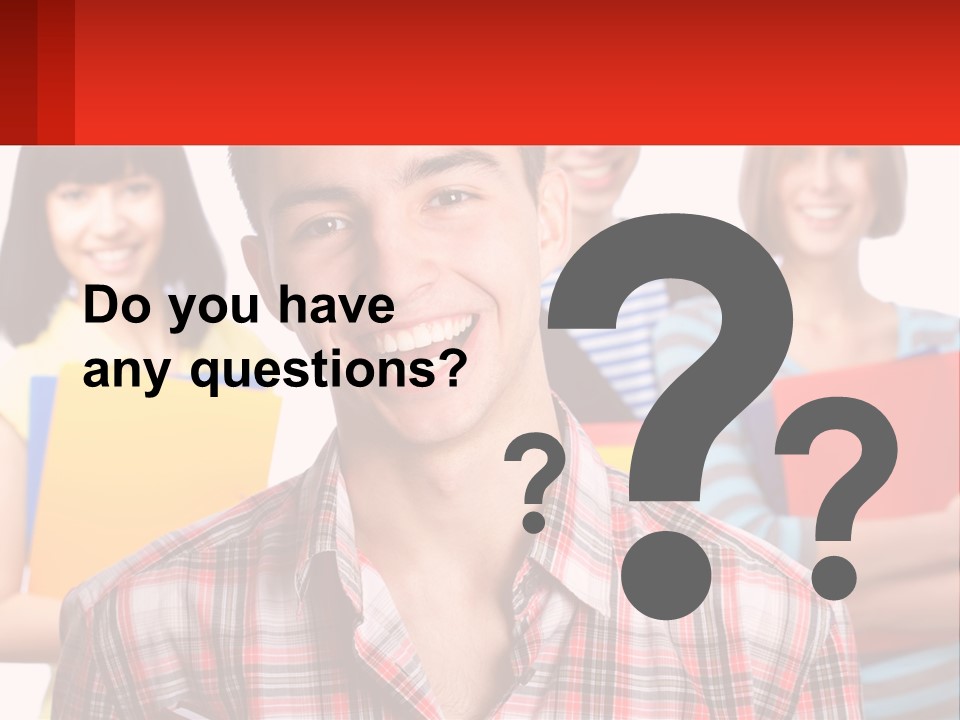 Do you have any questions?

? ? ?